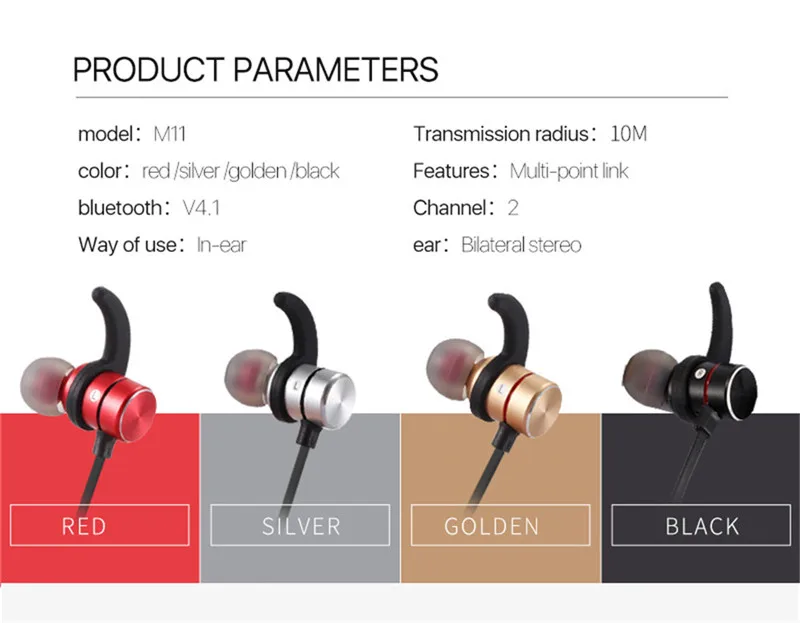 PRODUCT PARAMETERS

model： M11

color： red /silver /golden /black

bluetooth： V4.1

Way of use： In-ear

Transmission radius： 10M

Features： Multi-point link

Channel： 2

ear： Bilateral stereo

RED

SILVER

GOLDEN

BLACK